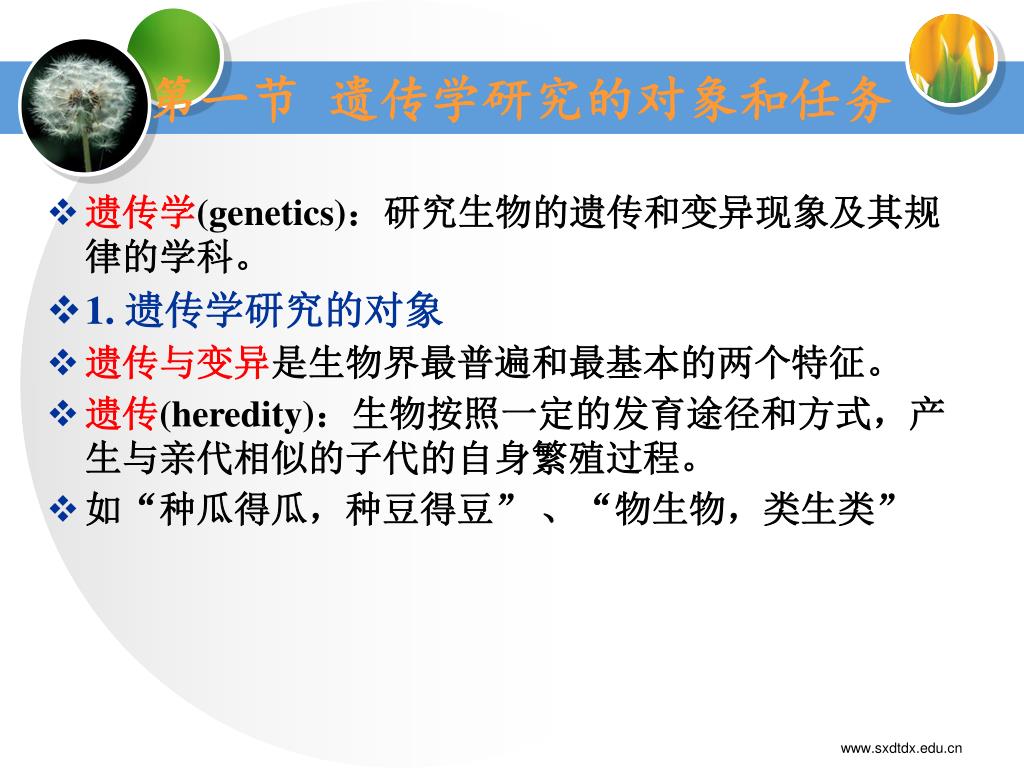 第一节 遗传学研究的对象和任务

❖ 遗传学(genetics)：研究生物的遗传和变异现象及其规律的学科。

❖ 1. 遗传学研究的对象

❖ 遗传与变异是生物界最普遍和最基本的两个特征。

❖ 遗传(heredity)：生物按照一定的发育途径和方式，产生与亲代相似的子代的自身繁殖过程。

❖ 如“种瓜得瓜，种豆得豆”、“物生物，类生类”

www.sxdtdx.edu.cn